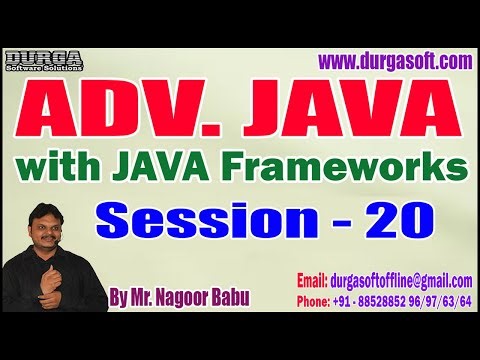 DURGA
Software Solutions

www.durgasoft.com

ADV. JAVA
with JAVA Frameworks
Session - 20

By Mr. Nagoor Babu

Email: durgasoftoffline@gmail.com
Phone: +91 - 88528852 96/97/63/64